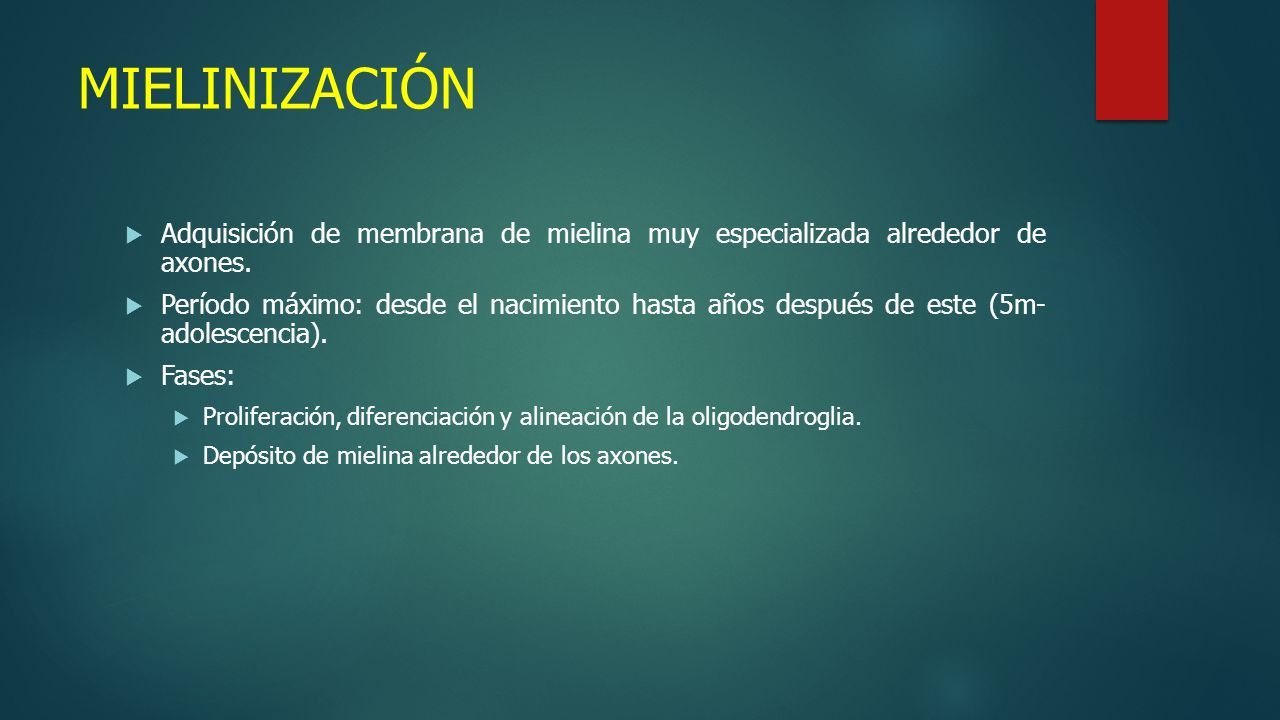 MIELINIZACIÓN

Adquisición de membrana de mielina muy especializada alrededor de axones.

Período máximo: desde el nacimiento hasta años después de este (5m-adolescencia).

Fases:

Proliferación, diferenciación y alineación de la oligodendroglia.

Depósito de mielina alrededor de los axones.